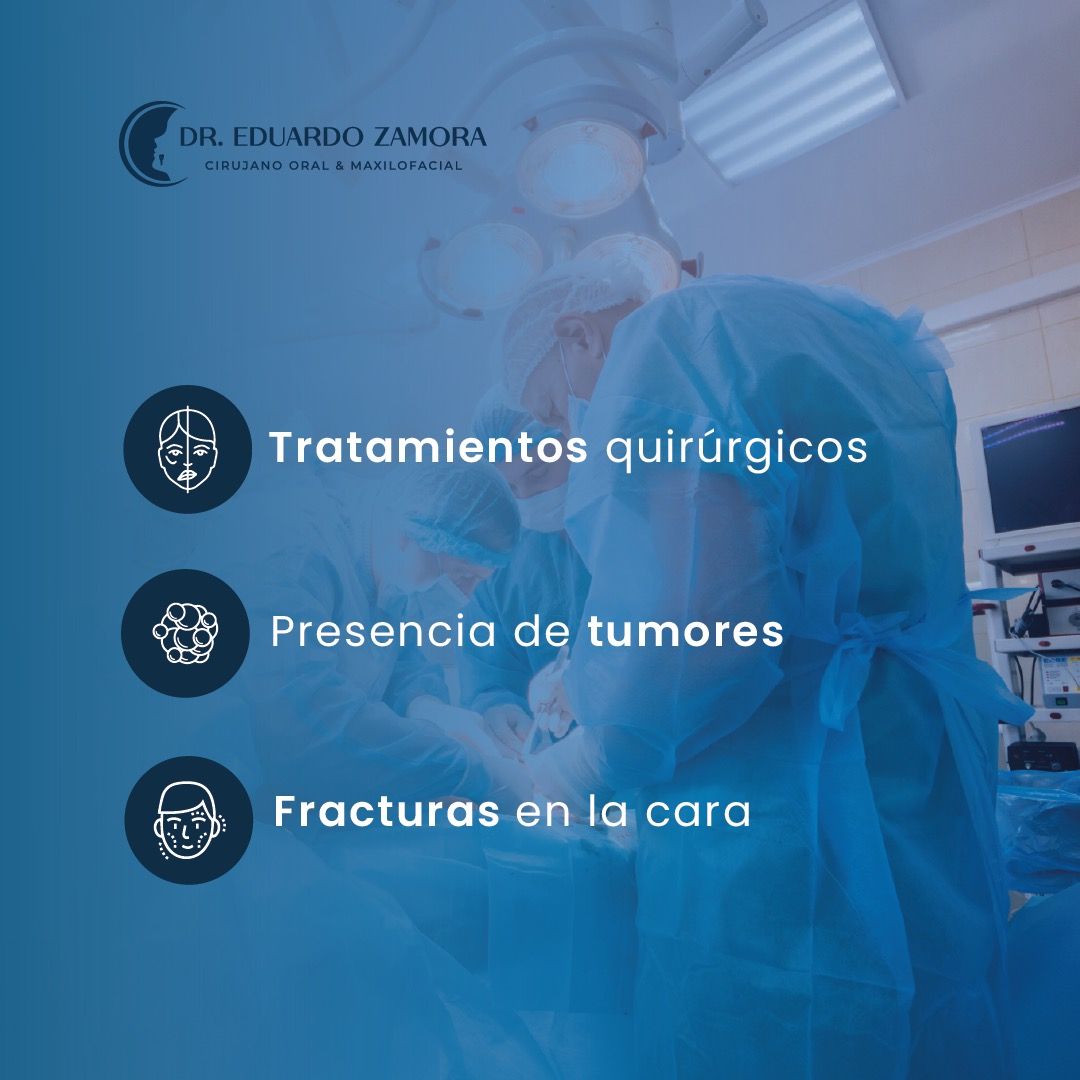 DR. EDUARDO ZAMORA
CIRUJANO ORAL & MAXILOFACIAL

Tratamientos quirúrgicos

Presencia de tumores

Fracturas en la cara